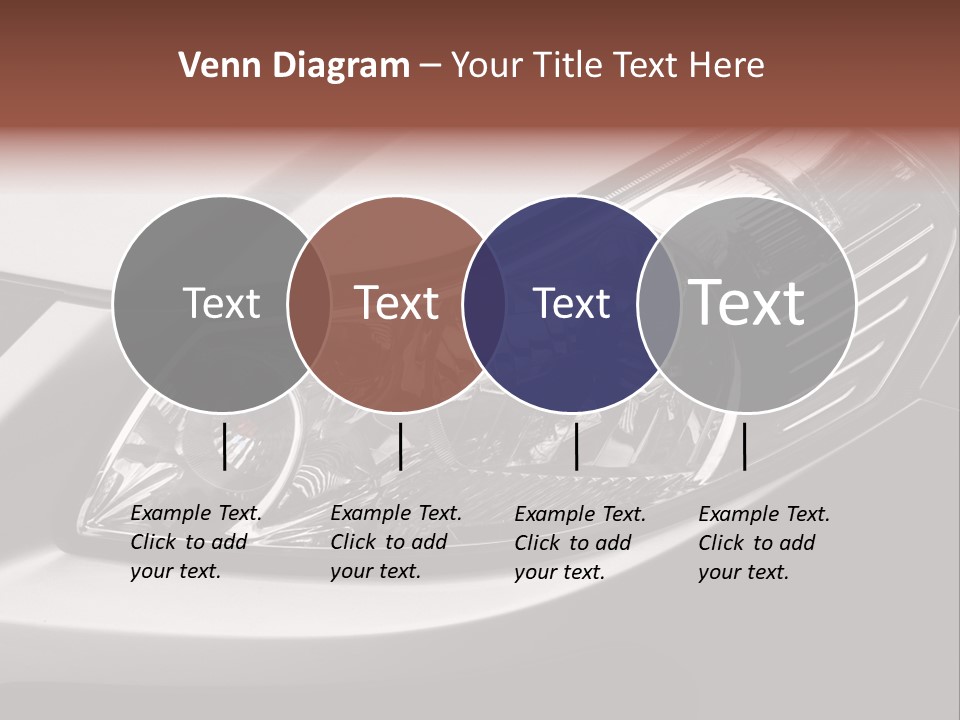 Venn Diagram – Your Title Text Here

Text

Text

Text

Text

Example Text. Click to add your text.

Example Text. Click to add your text.

Example Text. Click to add your text.

Example Text. Click to add your text.